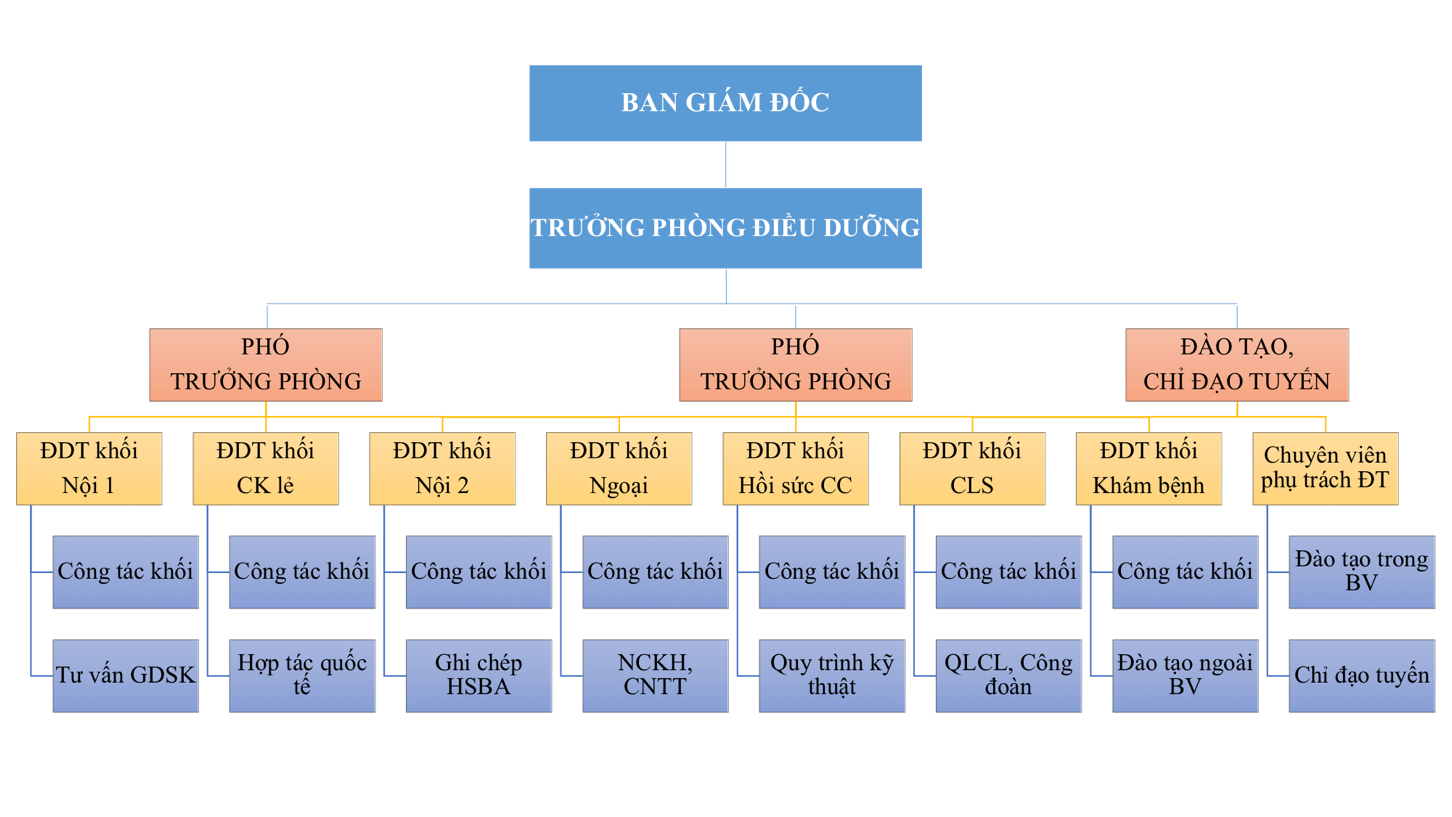 BAN GIÁM ĐỐC

TRƯỞNG PHÒNG ĐIỀU DƯỠNG

PHÓ TRƯỞNG PHÒNG

PHÓ TRƯỞNG PHÒNG

ĐÀO TẠO, CHỈ ĐẠO TUYẾN

ĐDT khối Nội 1

Công tác khối

Tư vấn GDSK

ĐDT khối CK lẻ

Công tác khối

Hợp tác quốc tế

ĐDT khối Nội 2

Công tác khối

Ghi chép HSBA

ĐDT khối Ngoại

Công tác khối

NCKH, CNTT

ĐDT khối Hồi sức CC

Công tác khối

Quy trình kỹ thuật

ĐDT khối CLS

Công tác khối

QLCL, Công đoàn

ĐDT khối Khám bệnh

Công tác khối

Đào tạo ngoài BV

Chuyên viên phụ trách ĐT

Đào tạo trong BV

Chỉ đạo tuyến